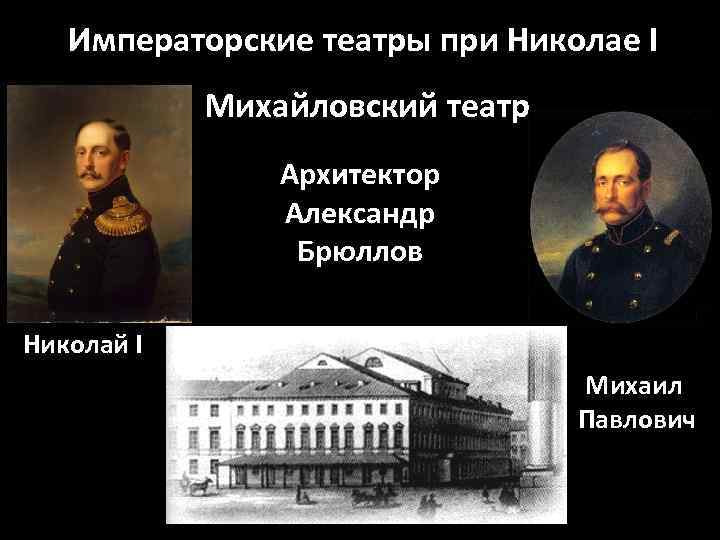 Императорские театры при Николае I

Михайловский театр

Архитектор Александр Брюллов

Николай I

Михаил Павлович